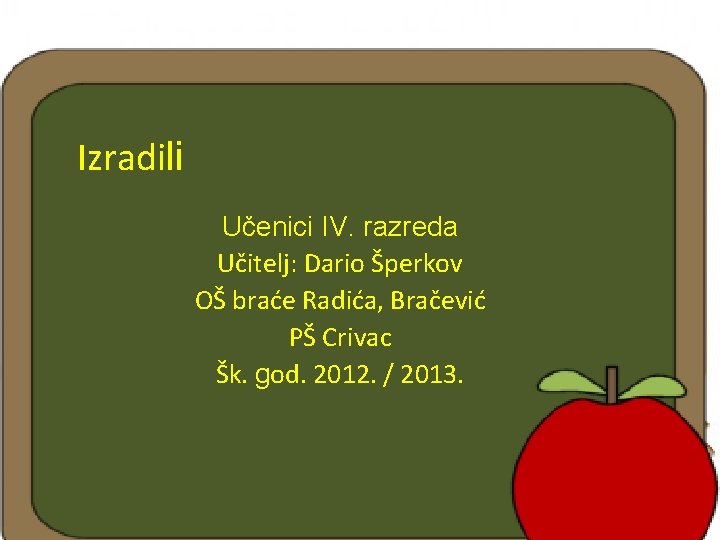 Izradili

Učenici IV. razreda
Učitelj: Dario Šperkov
OŠ braće Radića, Bračević
PŠ Crivac
Šk. god. 2012. / 2013.